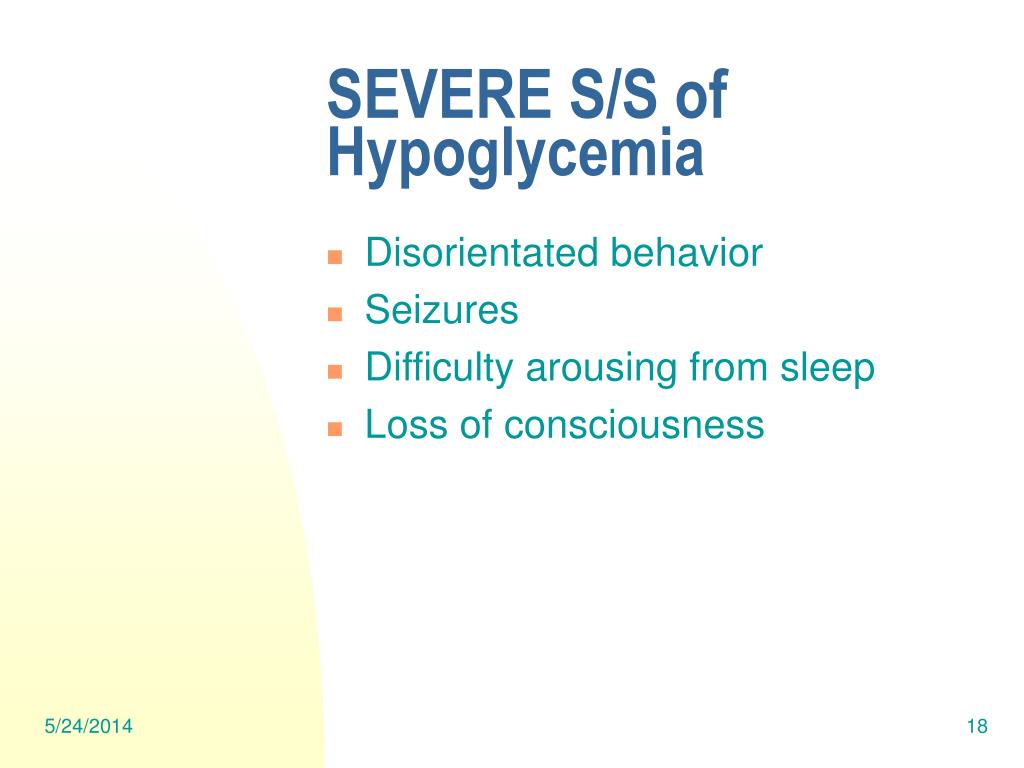 SEVERE S/S of Hypoglycemia

- Disorientated behavior
- Seizures
- Difficulty arousing from sleep
- Loss of consciousness

5/24/2014

18